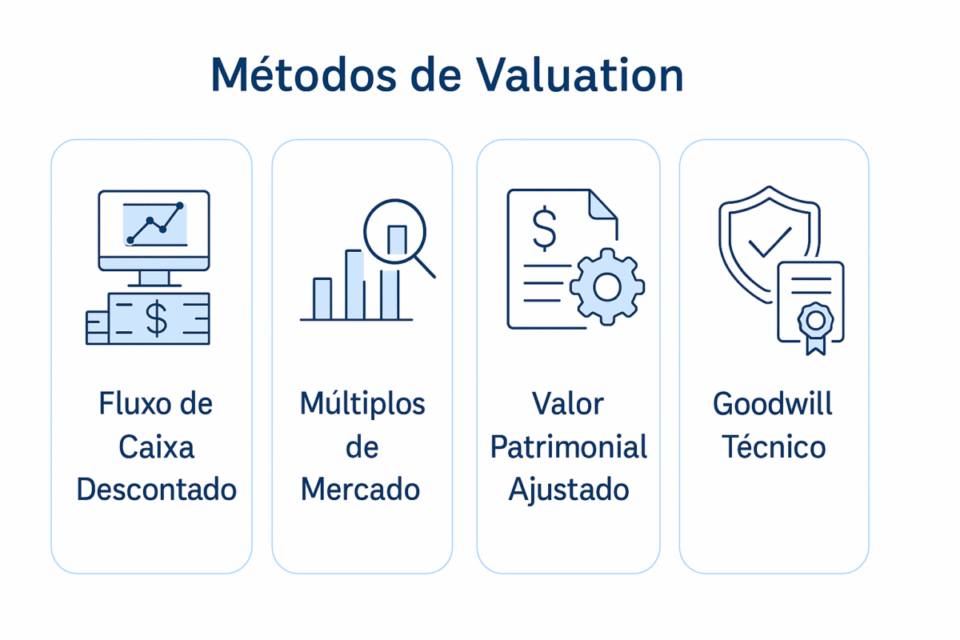 Métodos de Valuation

$

Fluxo de Caixa Descontado

Múltiplos de Mercado

$

Valor Patrimonial Ajustado

Goodwill Técnico